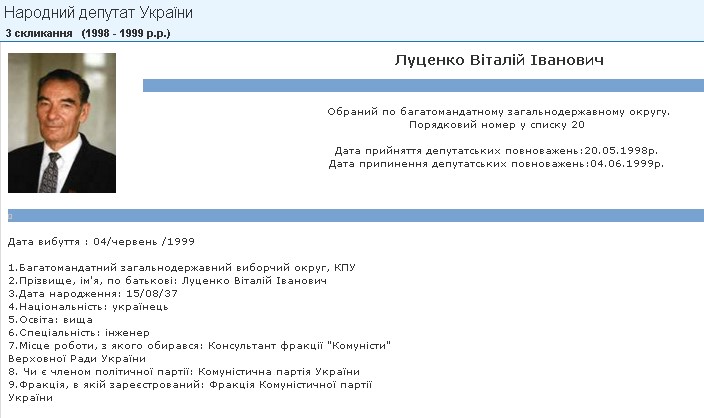 Народний депутат України
3 скликання (1998 - 1999 р.р.)

Луценко Віталій Іванович

Обраний по багатомандатному загальнодержавному округу.
Порядковий номер у списку 20

Дата прийняття депутатських повноважень:20.05.1998р.
Дата припинення депутатських повноважень:04.06.1999р.

Дата вибуття : 04/червень /1999

1.Багатомандатний загальнодержавний виборчий округ, КПУ
2.Прізвище, ім'я, по батькові: Луценко Віталій Іванович
3.Дата народження: 15/08/37
4.Національність: українець
5.Освіта: вища
6.Спеціальність: інженер
7.Місце роботи, з якого обирався: Консультант фракції "Комуністи" Верховної Ради України
8. Чи є членом політичної партії: Комуністична партія України
9.Фракція, в якій зареєстрований: Фракція Комуністичної партії України